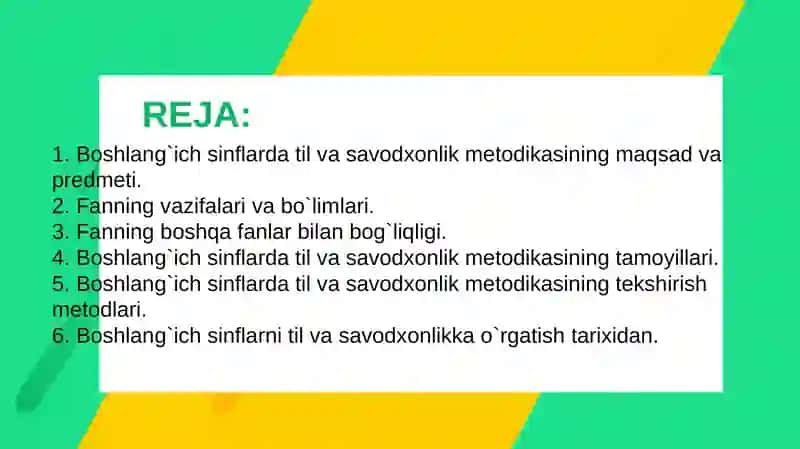 REJA:

1. Boshlang`ich sinflarda til va savodxonlik metodikasining maqsad va predmeti.
2. Fanning vazifalari va bo`limlari.
3. Fanning boshqa fanlar bilan bog`liqligi.
4. Boshlang`ich sinflarda til va savodxonlik metodikasining tamoyillari.
5. Boshlang`ich sinflarda til va savodxonlik metodikasining tekshirish metodlari.
6. Boshlang`ich sinflarni til va savodxonlikka o`rgatish tarixidan.